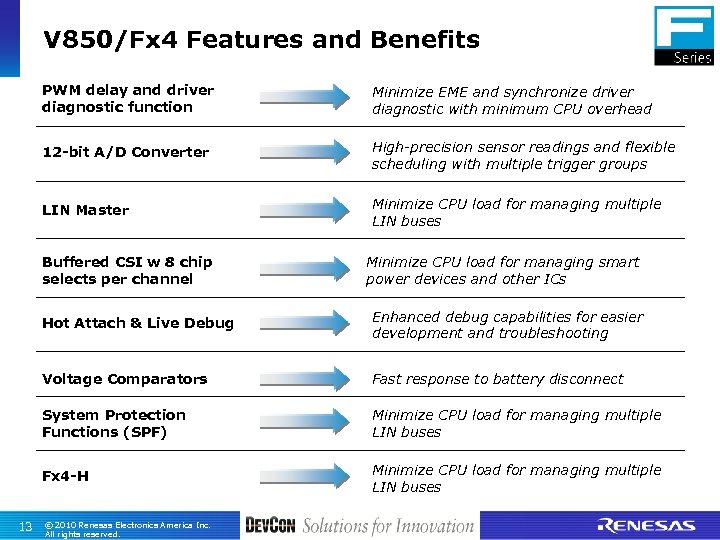 V850/Fx4 Features and Benefits

F Series

PWM delay and driver diagnostic function

Minimize EME and synchronize driver diagnostic with minimum CPU overhead

12-bit A/D Converter

High-precision sensor readings and flexible scheduling with multiple trigger groups

LIN Master

Minimize CPU load for managing multiple LIN buses

Buffered CSI w 8 chip selects per channel

Minimize CPU load for managing smart power devices and other ICs

Hot Attach & Live Debug

Enhanced debug capabilities for easier development and troubleshooting

Voltage Comparators

Fast response to battery disconnect

System Protection Functions (SPF)

Minimize CPU load for managing multiple LIN buses

Fx4-H

Minimize CPU load for managing multiple LIN buses

13 © 2010 Renesas Electronics America Inc. All rights reserved.

DEVCON Solutions for Innovation

RENESAS